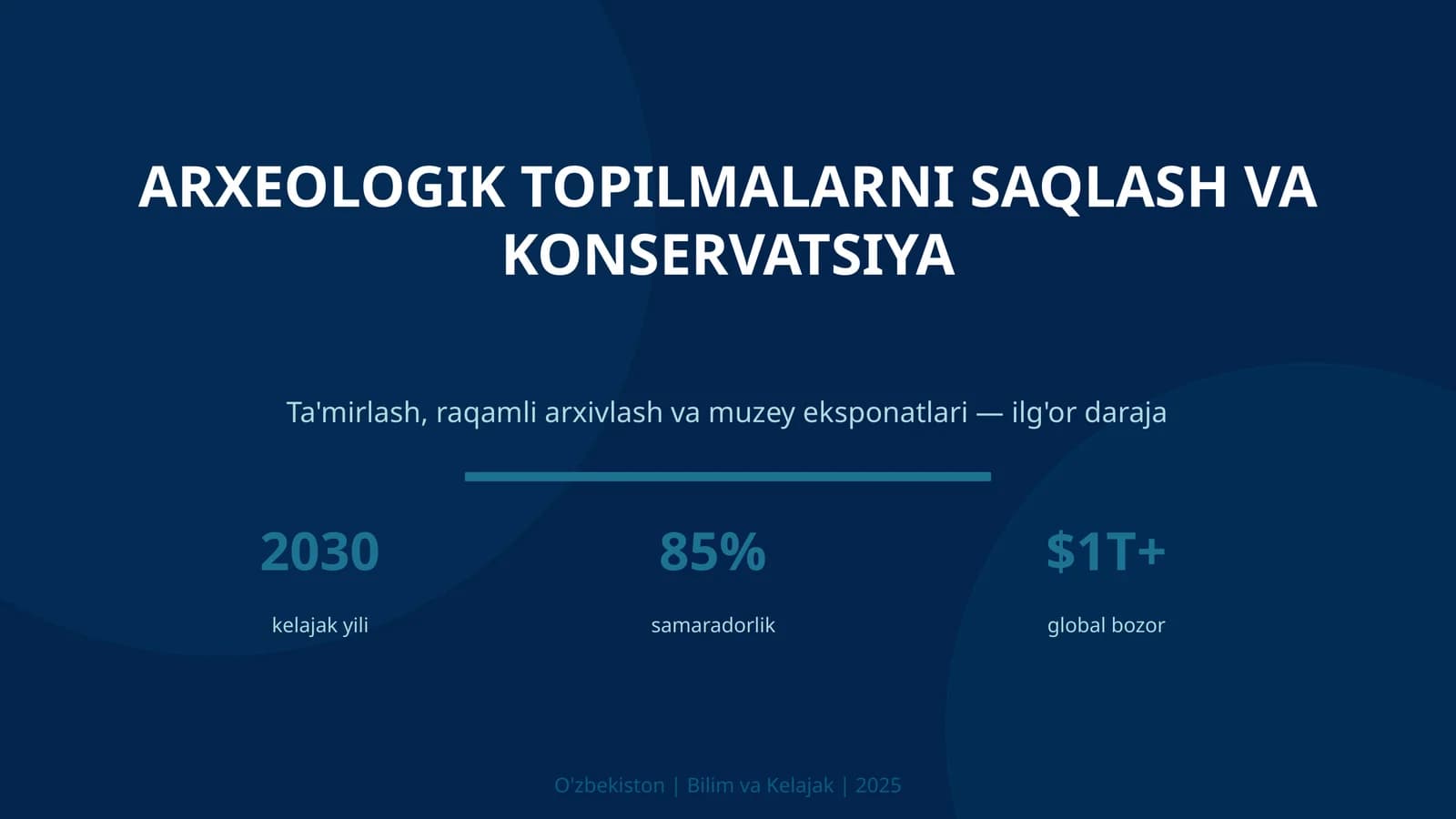 ARXEOLOGIK TOPILMALARNI SAQLASH VA KONSERVATSIYA

Ta'mirlash, raqamli arxivlash va muzey eksponatlari — ilg'or daraja

2030
kelajak yili

85%
samaradorlik

$1T+
global bozor

O'zbekiston | Bilim va Kelajak | 2025